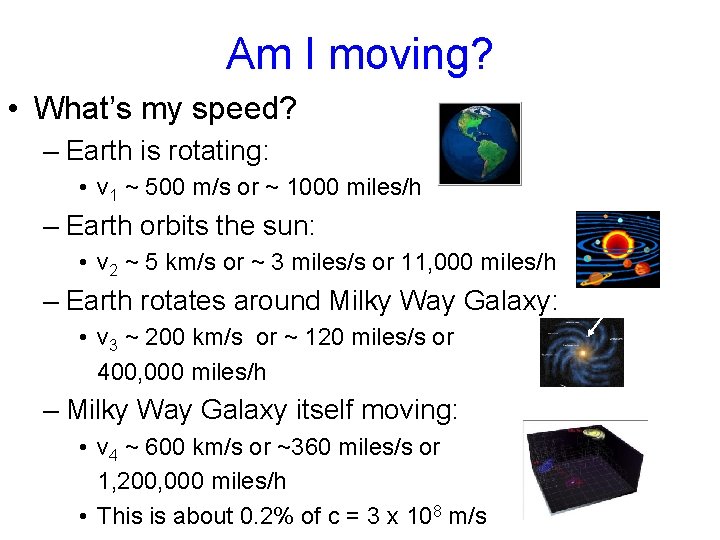 Am I moving?

• What's my speed?

– Earth is rotating:

• $v_1$ ~ 500 m/s or ~ 1000 miles/h

– Earth orbits the sun:

• $v_2$ ~ 5 km/s or ~ 3 miles/s or 11,000 miles/h

– Earth rotates around Milky Way Galaxy:

• $v_3$ ~ 200 km/s or ~ 120 miles/s or 400,000 miles/h

– Milky Way Galaxy itself moving:

• $v_4$ ~ 600 km/s or ~360 miles/s or 1,200,000 miles/h

• This is about 0.2% of c = 3 x $10^8$ m/s